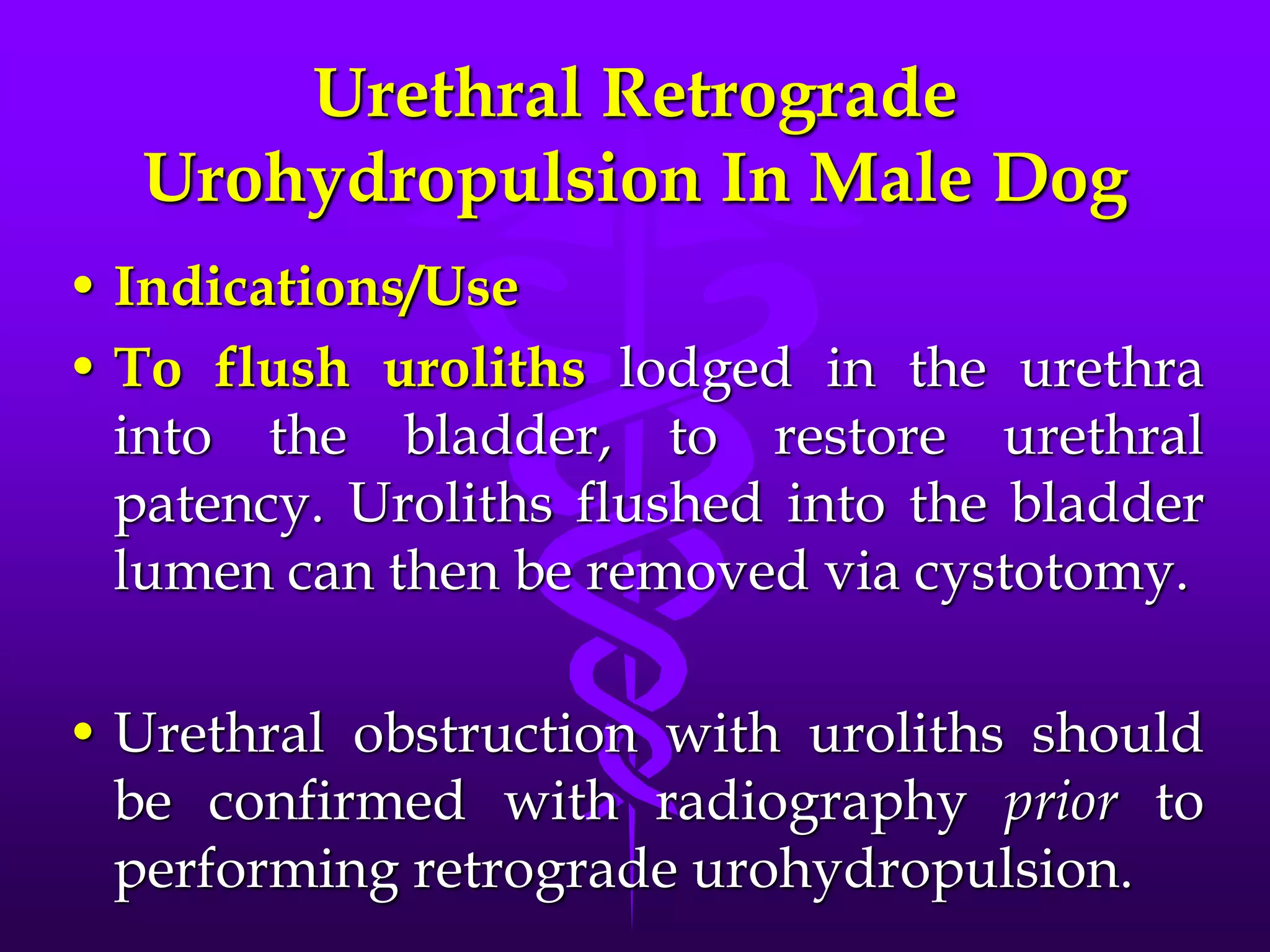 Urethral Retrograde Urohydropulsion In Male Dog

• Indications/Use

• To flush uroliths lodged in the urethra into the bladder, to restore urethral patency. Uroliths flushed into the bladder lumen can then be removed via cystotomy.

• Urethral obstruction with uroliths should be confirmed with radiography prior to performing retrograde urohydropulsion.